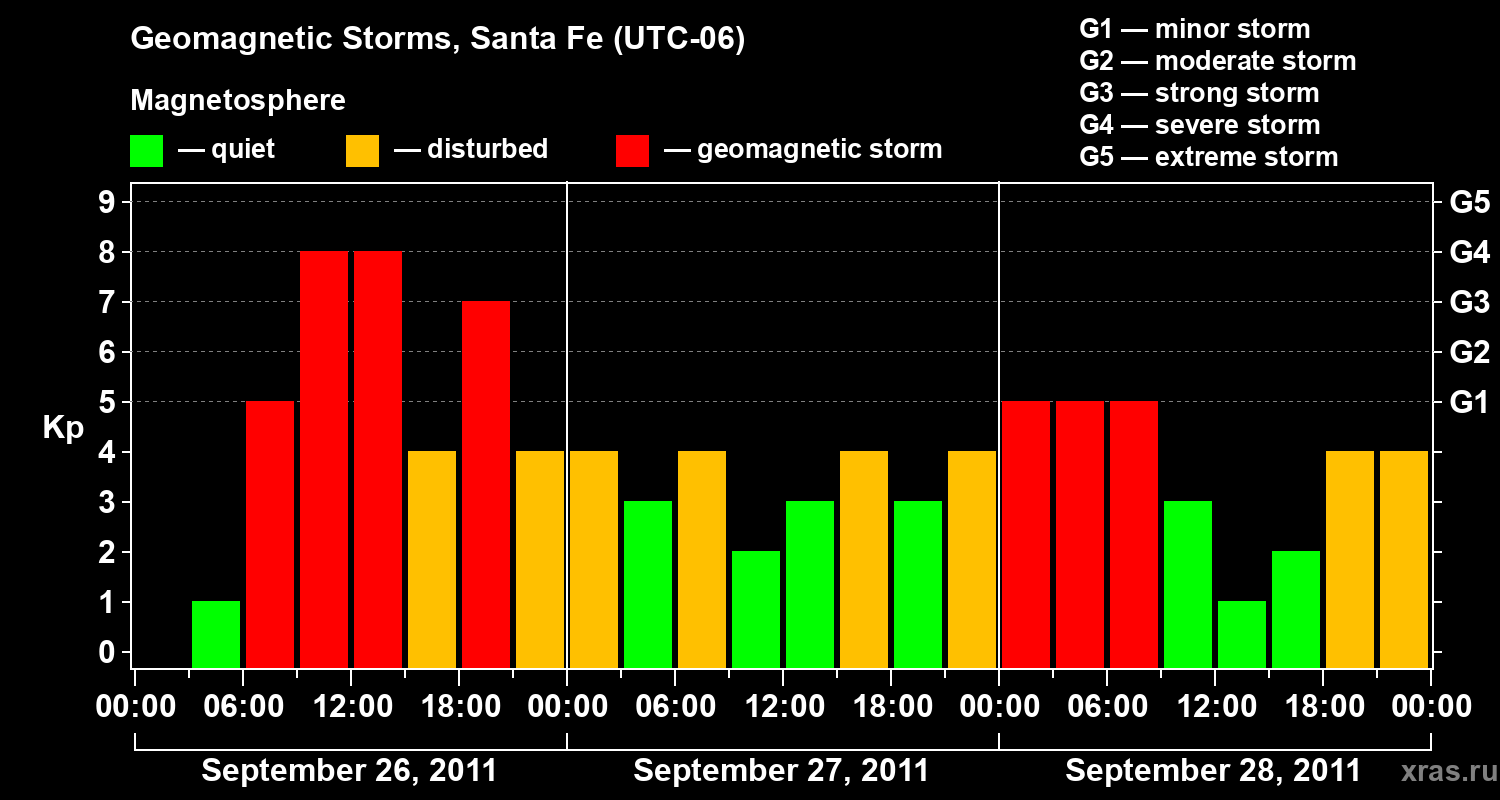 Geomagnetic Storms, Santa Fe (UTC-06)

Magnetosphere

— quiet — disturbed — geomagnetic storm

G1 — minor storm
G2 — moderate storm
G3 — strong storm
G4 — severe storm
G5 — extreme storm

Kp

9
8
7
6
5
4
3
2
1
0

G5
G4
G3
G2
G1

00:00 06:00 12:00 18:00 00:00 06:00 12:00 18:00 00:00 06:00 12:00 18:00 00:00

September 26, 2011
September 27, 2011
September 28, 2011

xras.ru